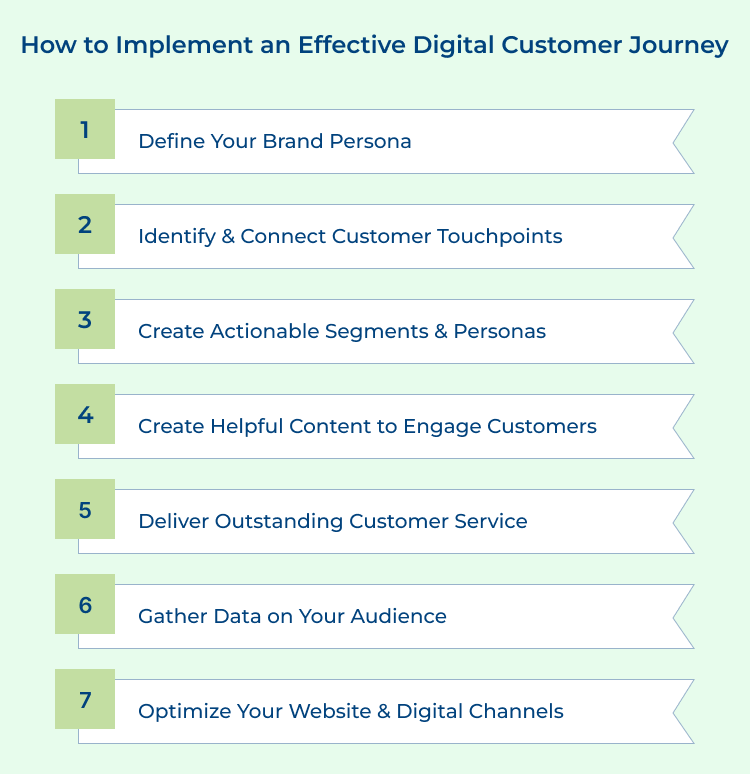 How to Implement an Effective Digital Customer Journey

1 Define Your Brand Persona

2 Identify & Connect Customer Touchpoints

3 Create Actionable Segments & Personas

4 Create Helpful Content to Engage Customers

5 Deliver Outstanding Customer Service

6 Gather Data on Your Audience

7 Optimize Your Website & Digital Channels